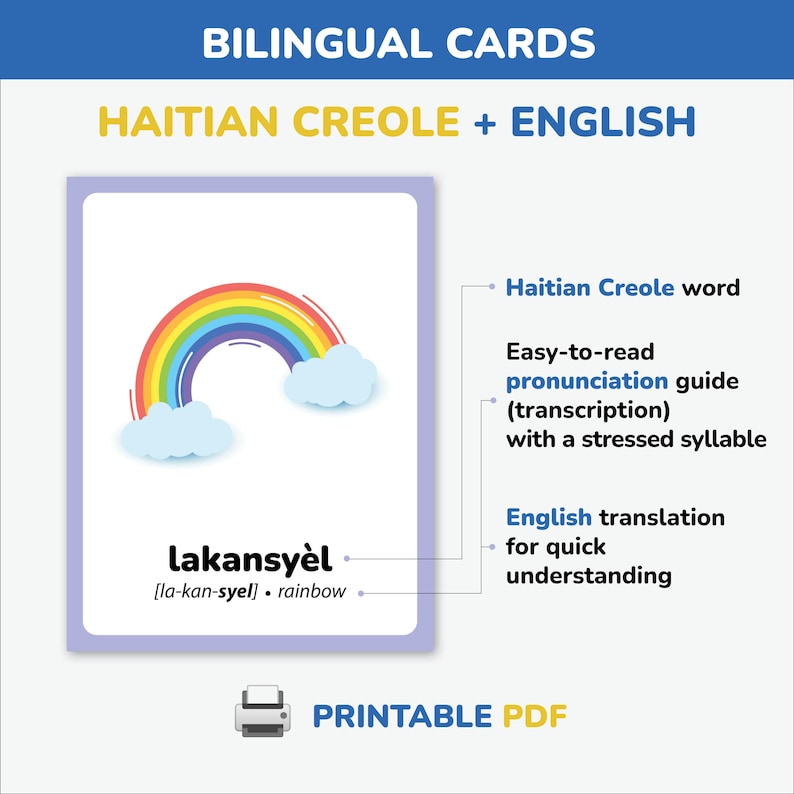 BILINGUAL CARDS

HAITIAN CREOLE + ENGLISH

lakansyèl
[la-kan-syel] • rainbow

Haitian Creole word

Easy-to-read pronunciation guide (transcription) with a stressed syllable

English translation for quick understanding

PRINTABLE PDF